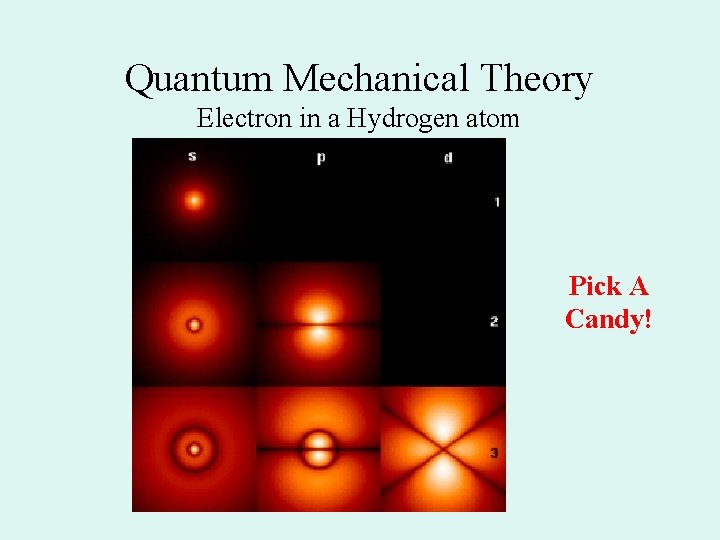 Quantum Mechanical Theory
Electron in a Hydrogen atom

s p d

1

2

3

Pick A Candy!